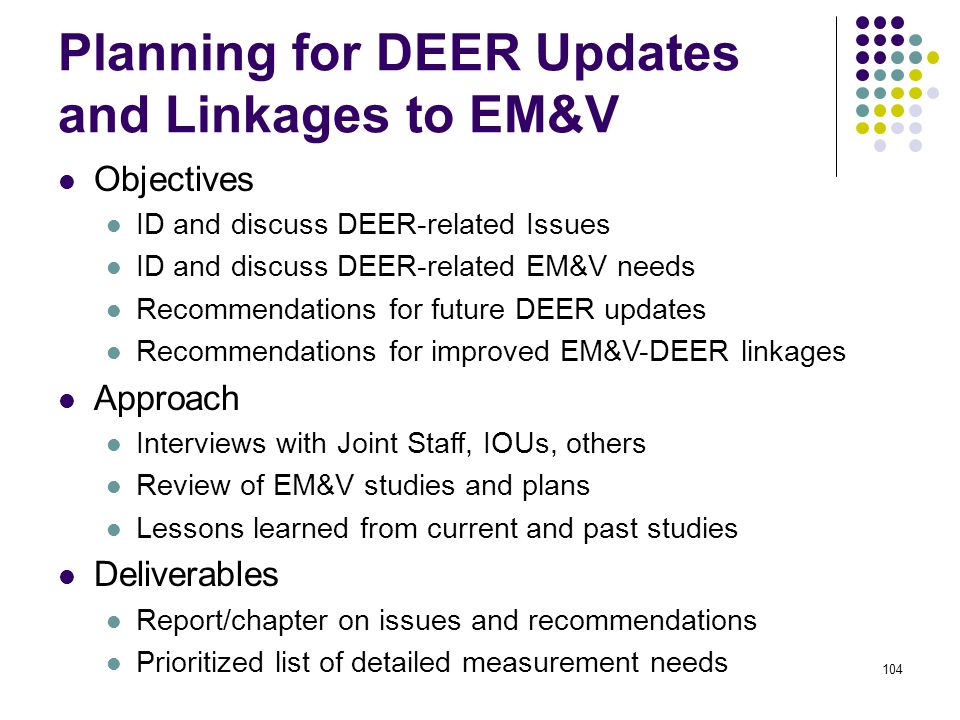 Planning for DEER Updates and Linkages to EM&V

- Objectives
  - ID and discuss DEER-related Issues
  - ID and discuss DEER-related EM&V needs
  - Recommendations for future DEER updates
  - Recommendations for improved EM&V-DEER linkages
- Approach
  - Interviews with Joint Staff, IOUs, others
  - Review of EM&V studies and plans
  - Lessons learned from current and past studies
- Deliverables
  - Report/chapter on issues and recommendations
  - Prioritized list of detailed measurement needs

104